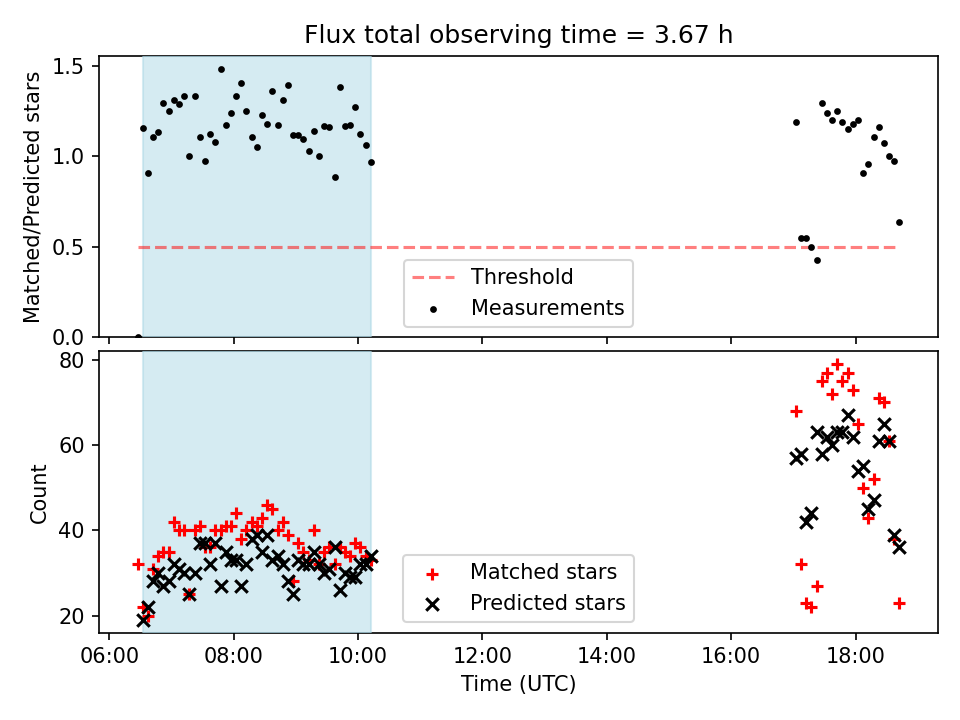 Flux total observing time = 3.67 h

Matched/Predicted stars

1.5
1.0
0.5
0.0

Threshold
Measurements

Count

80
60
40
20

Matched stars
Predicted stars

06:00
08:00
10:00
12:00
14:00
16:00
18:00

Time (UTC)